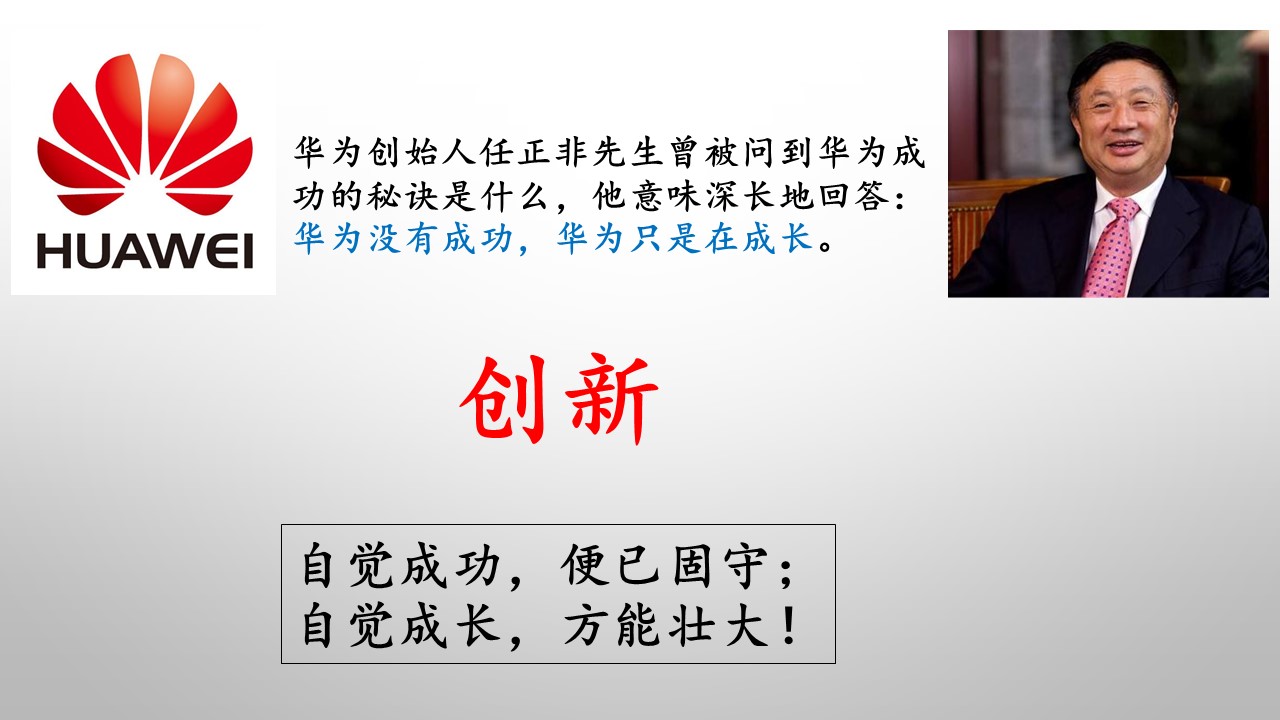 HUAWEI

华为创始人任正非先生曾被问到华为成功的秘诀是什么，他意味深长地回答：华为没有成功，华为只是在成长。

创新

自觉成功，便已固守；
自觉成长，方能壮大！